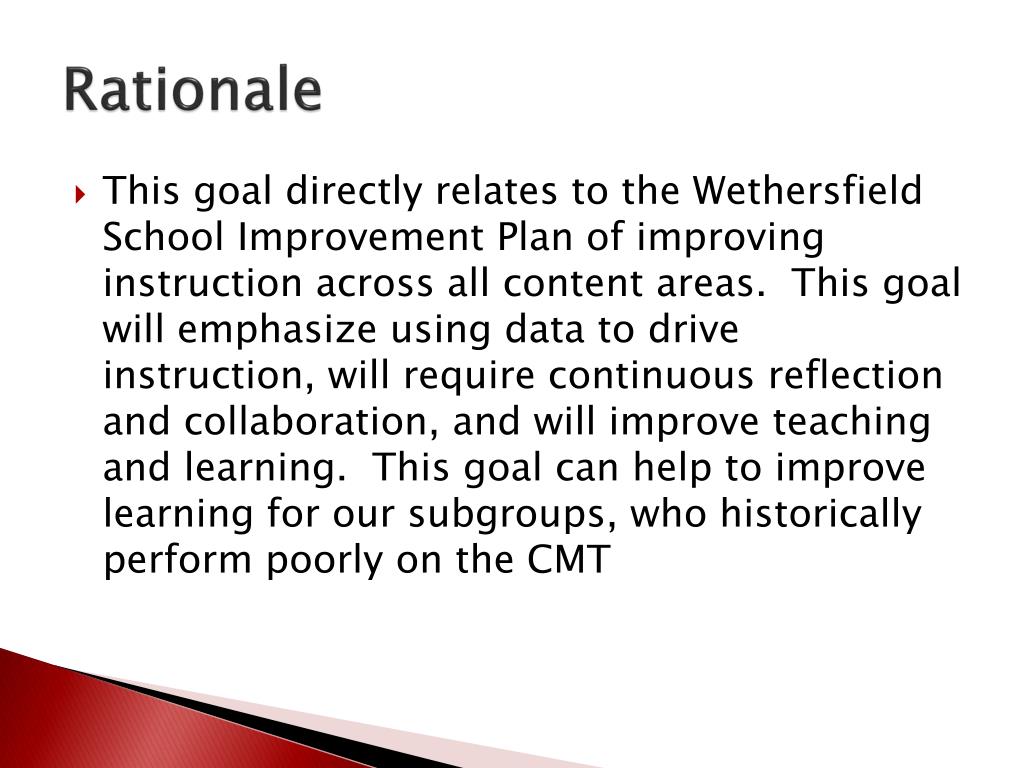 Rationale

This goal directly relates to the Wethersfield School Improvement Plan of improving instruction across all content areas. This goal will emphasize using data to drive instruction, will require continuous reflection and collaboration, and will improve teaching and learning. This goal can help to improve learning for our subgroups, who historically perform poorly on the CMT